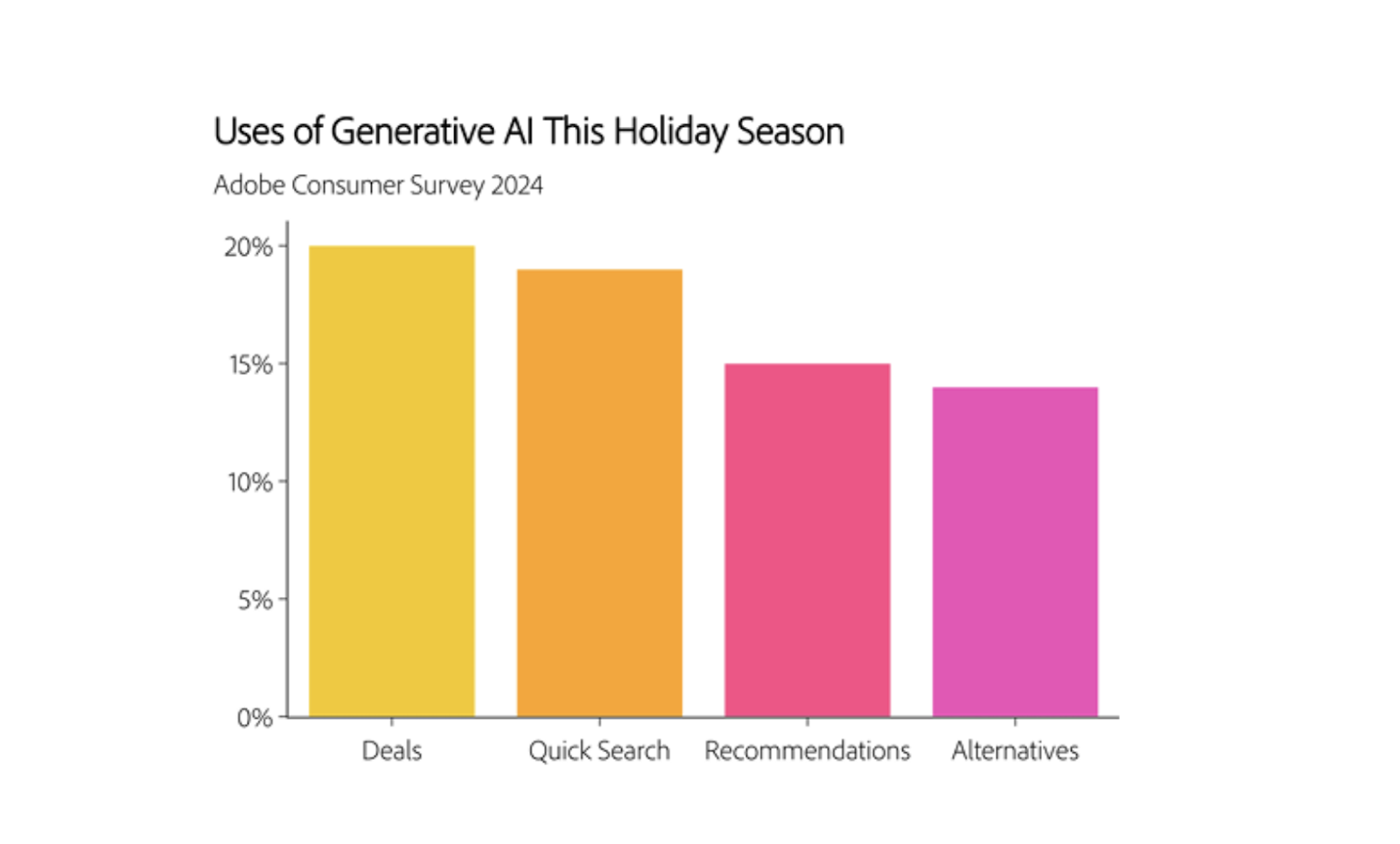 Uses of Generative AI This Holiday Season

Adobe Consumer Survey 2024

20%
15%
10%
5%
0%

Deals
Quick Search
Recommendations
Alternatives